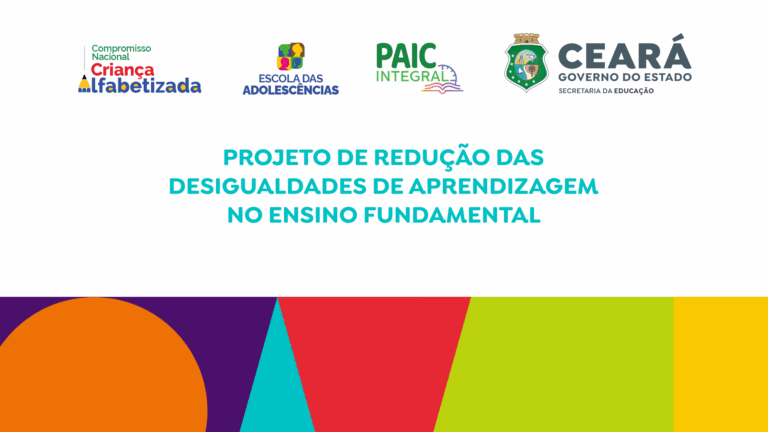 Compromisso Nacional
Criança Alfabetizada

ESCOLA DAS ADOLESCÊNCIAS

PAIC INTEGRAL

CEARÁ
GOVERNO DO ESTADO
SECRETARIA DA EDUCAÇÃO

PROJETO DE REDUÇÃO DAS DESIGUALDADES DE APRENDIZAGEM NO ENSINO FUNDAMENTAL